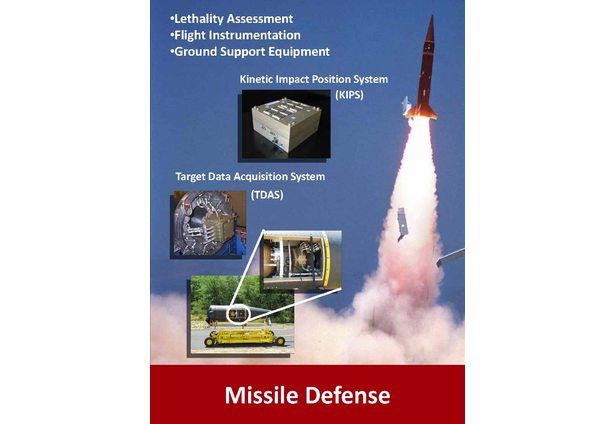 •Lethality Assessment
•Flight Instrumentation
•Ground Support Equipment

Kinetic Impact Position System (KIPS)

Target Data Acquisition System (TDAS)

Missile Defense